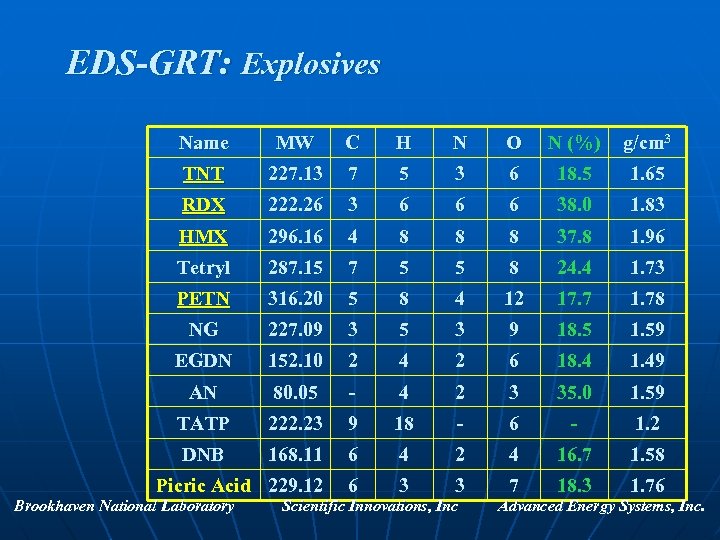 EDS-GRT: Explosives

| Name | MW | C | H | N | O | N (%) | g/cm$^3$ |
|---|---|---|---|---|---|---|---|
| TNT | 227.13 | 7 | 5 | 3 | 6 | 18.5 | 1.65 |
| RDX | 222.26 | 3 | 6 | 6 | 6 | 38.0 | 1.83 |
| HMX | 296.16 | 4 | 8 | 8 | 8 | 37.8 | 1.96 |
| Tetryl | 287.15 | 7 | 5 | 5 | 8 | 24.4 | 1.73 |
| PETN | 316.20 | 5 | 8 | 4 | 12 | 17.7 | 1.78 |
| NG | 227.09 | 3 | 5 | 3 | 9 | 18.5 | 1.59 |
| EGDN | 152.10 | 2 | 4 | 2 | 6 | 18.4 | 1.49 |
| AN | 80.05 | - | 4 | 2 | 3 | 35.0 | 1.59 |
| TATP | 222.23 | 9 | 18 | - | 6 | - | 1.2 |
| DNB | 168.11 | 6 | 4 | 2 | 4 | 16.7 | 1.58 |
| Picric Acid | 229.12 | 6 | 3 | 3 | 7 | 18.3 | 1.76 |

Brookhaven National Laboratory Scientific Innovations, Inc Advanced Energy Systems, Inc.